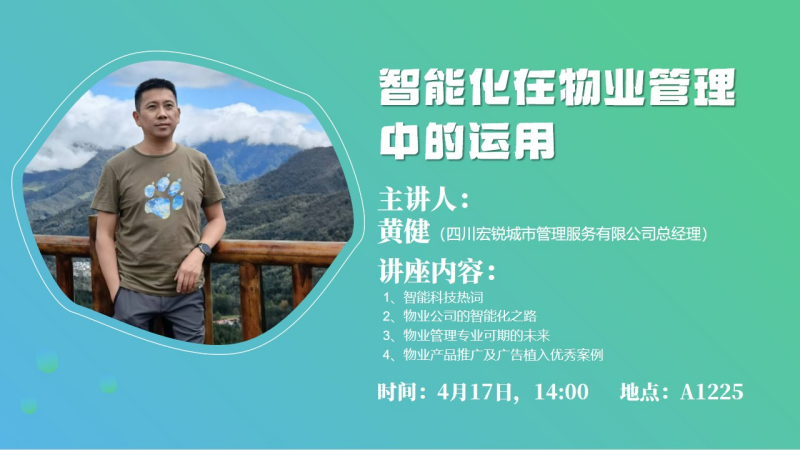 智能化在物业管理中的运用

主讲人：
黄健（四川宏锐城市管理服务有限公司总经理）

讲座内容：
1、智能科技热词
2、物业公司的智能化之路
3、物业管理专业可期的未来
4、物业产品推广及广告植入优秀案例

时间：4月17日，14:00　地点：A1225